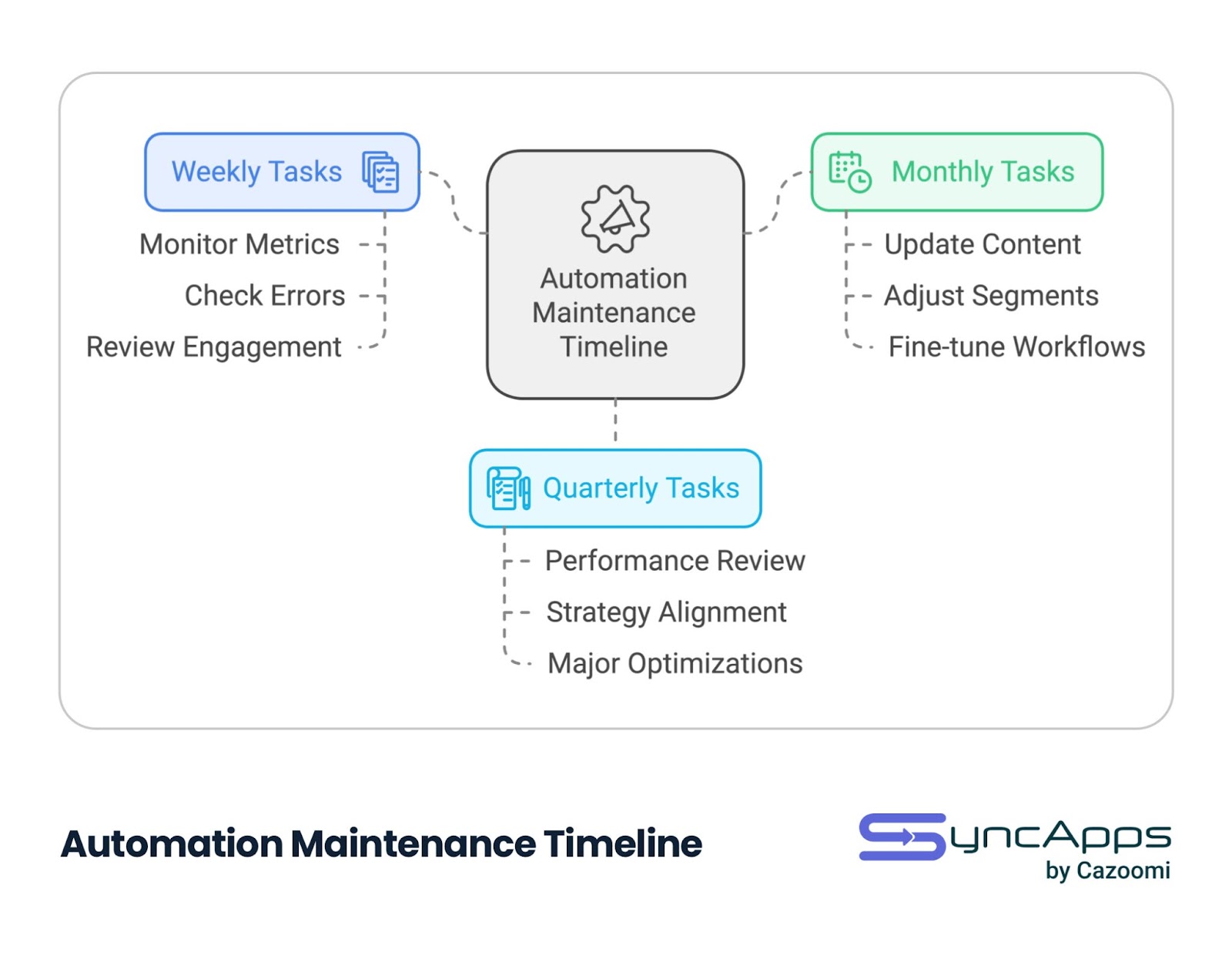 Weekly Tasks

Monitor Metrics

Check Errors

Review Engagement

Automation Maintenance Timeline

Monthly Tasks

Update Content

Adjust Segments

Fine-tune Workflows

Quarterly Tasks

Performance Review

Strategy Alignment

Major Optimizations

Automation Maintenance Timeline

SyncApps by Cazoomi